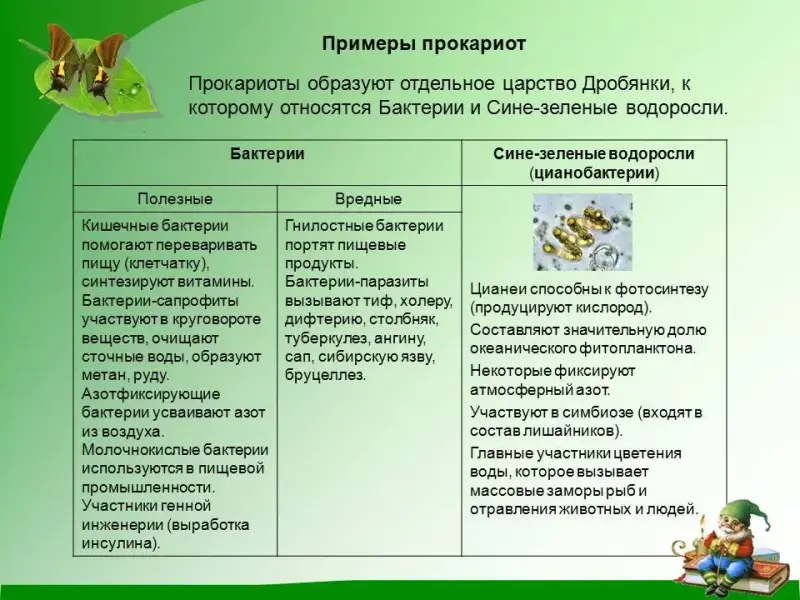 Примеры прокариот

Прокариоты образуют отдельное царство Дробянки, к которому относятся Бактерии и Сине-зеленые водоросли.

| Бактерии | | Сине-зеленые водоросли (цианобактерии) |
|---|---|---|
| Полезные | Вредные | |
| Кишечные бактерии помогают переваривать пищу (клетчатку), синтезируют витамины. Бактерии-сапрофиты участвуют в круговороте веществ, очищают сточные воды, образуют метан, руду. Азотфиксирующие бактерии усваивают азот из воздуха. Молочнокислые бактерии используются в пищевой промышленности. Участники генной инженерии (выработка инсулина). | Гнилостные бактерии портят пищевые продукты. Бактерии-паразиты вызывают тиф, холеру, дифтерию, столбняк, туберкулез, ангину, сап, сибирскую язву, бруцеллез. | Цианеи способны к фотосинтезу (продуцируют кислород). Составляют значительную долю океанического фитопланктона. Некоторые фиксируют атмосферный азот. Участвуют в симбиозе (входят в состав лишайников). Главные участники цветения воды, которое вызывает массовые заморы рыб и отравления животных и людей. |